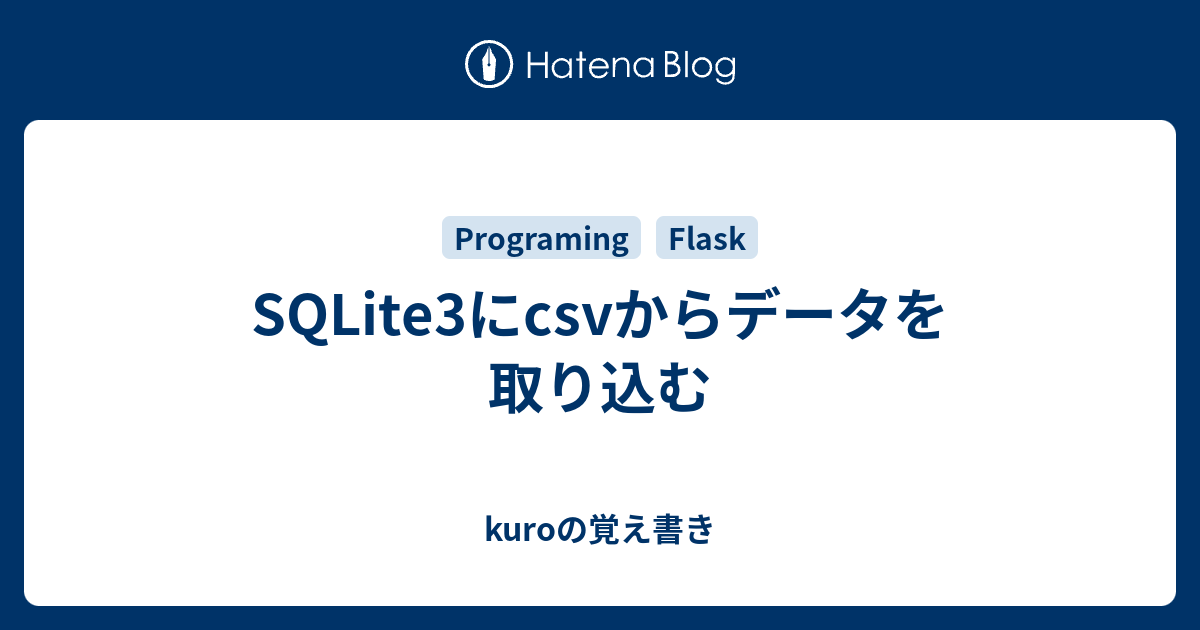 Hatena Blog

Programing Flask

SQLite3にcsvからデータを取り込む

kuroの覚え書き